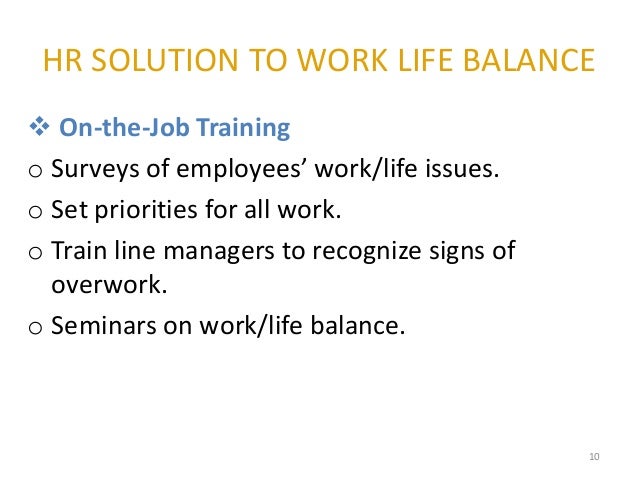 HR SOLUTION TO WORK LIFE BALANCE

❖ On-the-Job Training

o Surveys of employees' work/life issues.

o Set priorities for all work.

o Train line managers to recognize signs of overwork.

o Seminars on work/life balance.

10